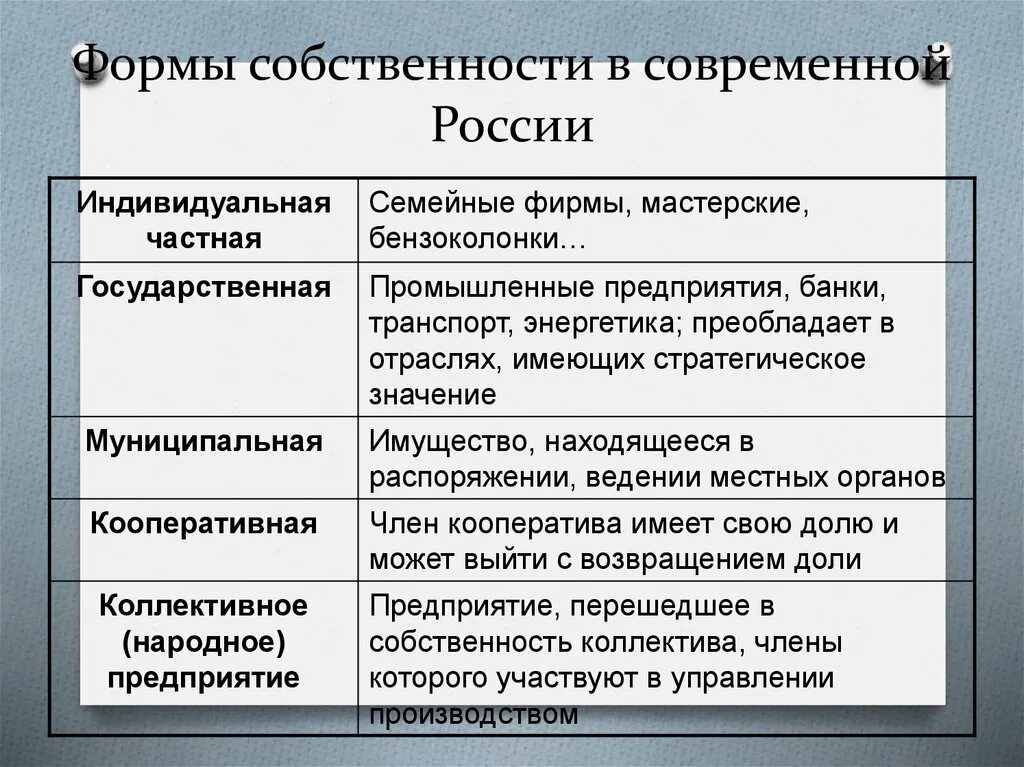 Формы собственности в современной России

| Индивидуальная частная | Семейные фирмы, мастерские, бензоколонки… |
|---|---|
| Государственная | Промышленные предприятия, банки, транспорт, энергетика; преобладает в отраслях, имеющих стратегическое значение |
| Муниципальная | Имущество, находящееся в распоряжении, ведении местных органов |
| Кооперативная | Член кооператива имеет свою долю и может выйти с возвращением доли |
| Коллективное (народное) предприятие | Предприятие, перешедшее в собственность коллектива, члены которого участвуют в управлении производством |